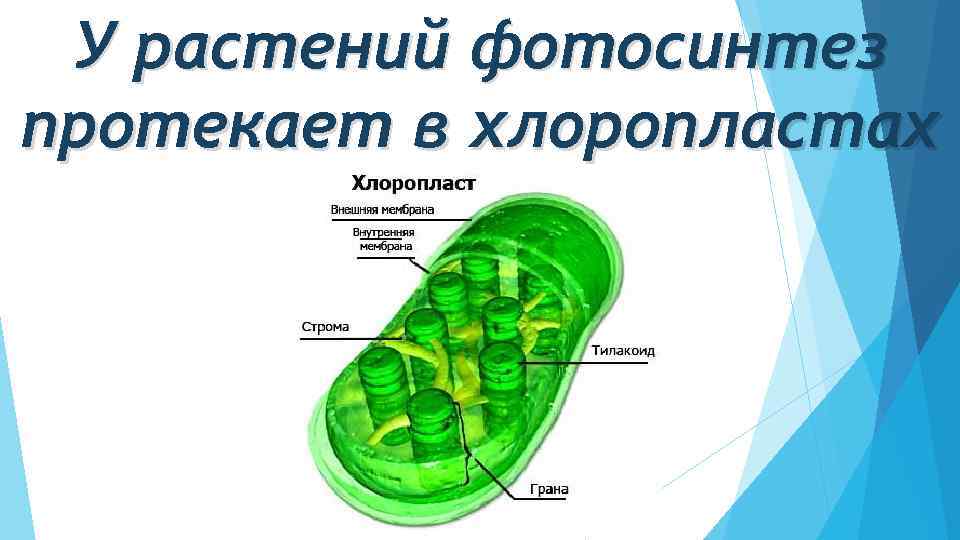 У растений фотосинтез протекает в хлоропластах

Хлоропласт

Внешняя мембрана

Внутренняя мембрана

Строма

Тилакоид

Грана